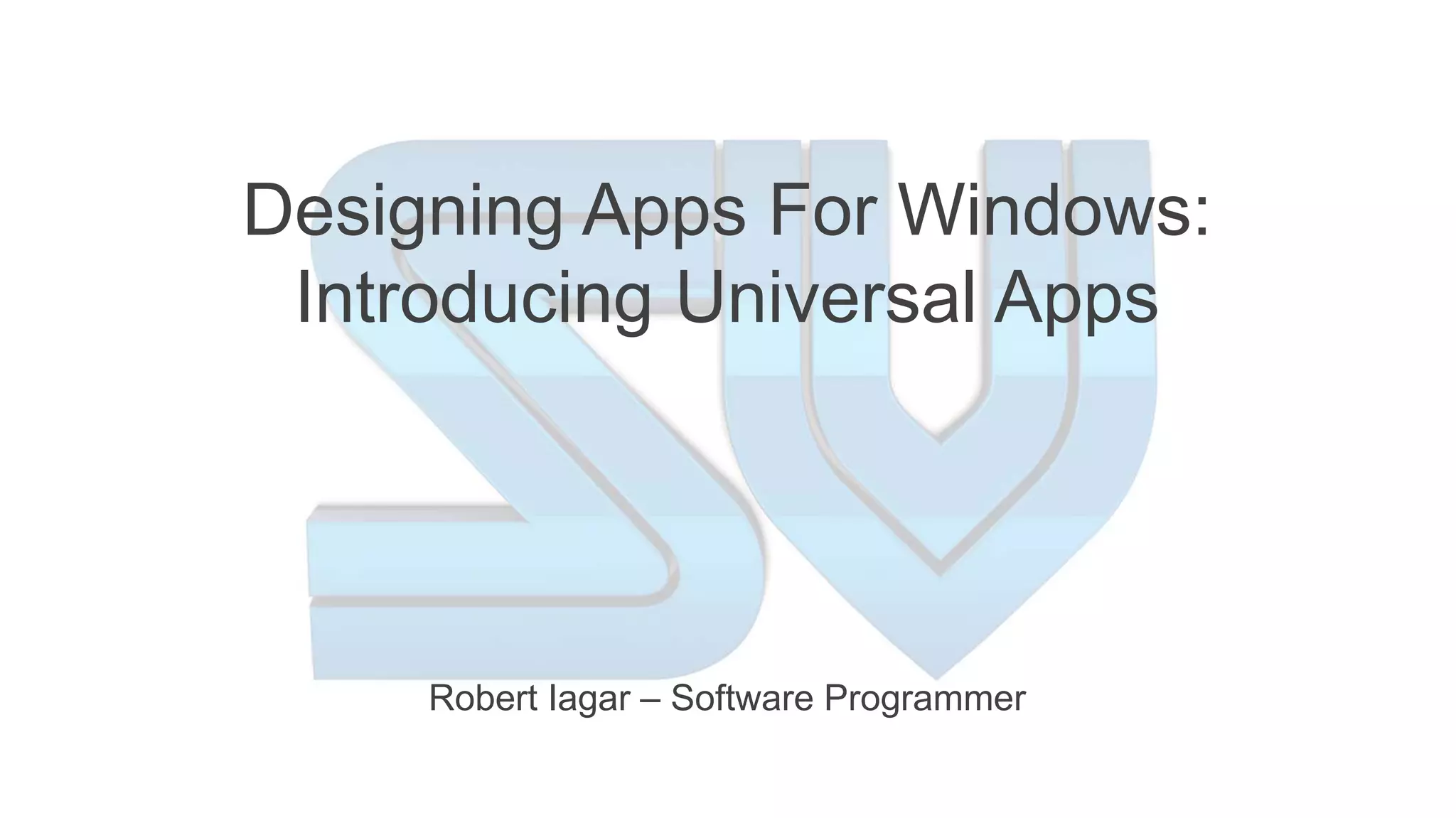 Designing Apps For Windows: Introducing Universal Apps

Robert Iagar – Software Programmer